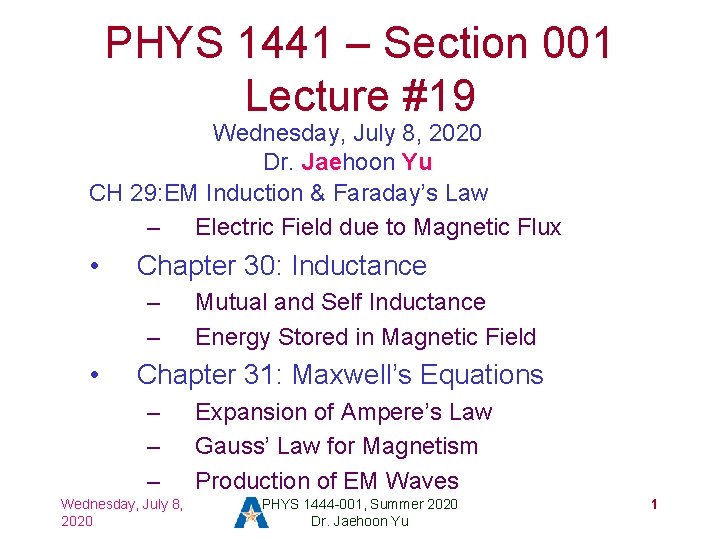 PHYS 1441 – Section 001
Lecture #19

Wednesday, July 8, 2020
Dr. Jaehoon Yu

CH 29:EM Induction & Faraday's Law
– Electric Field due to Magnetic Flux
• Chapter 30: Inductance
– Mutual and Self Inductance
– Energy Stored in Magnetic Field
• Chapter 31: Maxwell's Equations
– Expansion of Ampere's Law
– Gauss' Law for Magnetism
– Production of EM Waves

Wednesday, July 8, 2020

PHYS 1444-001, Summer 2020
Dr. Jaehoon Yu

1